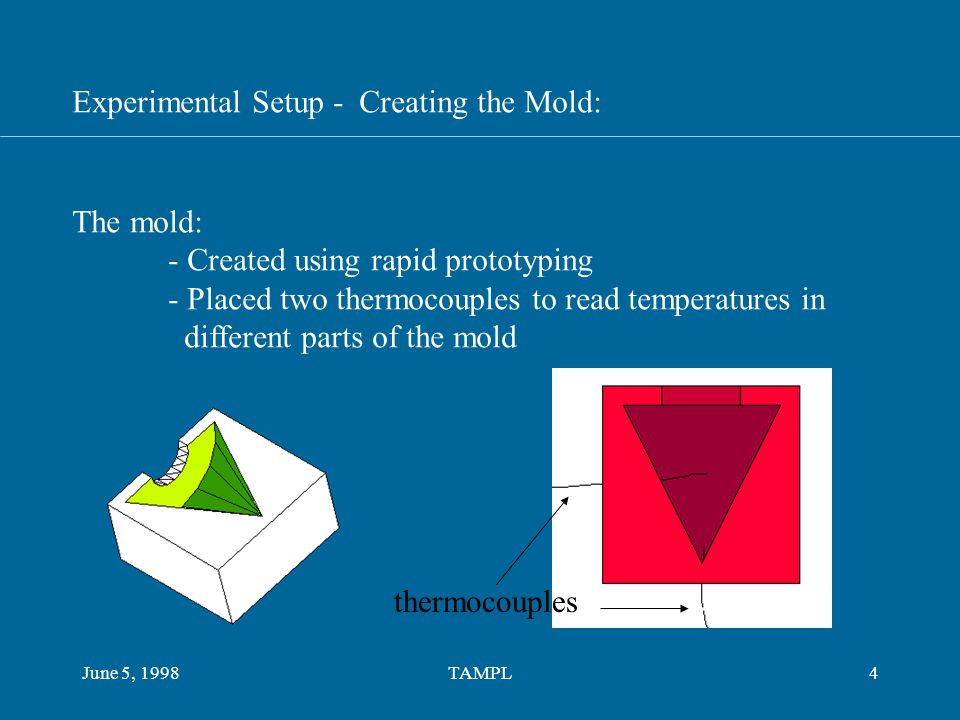 Experimental Setup - Creating the Mold:

The mold:
- Created using rapid prototyping
- Placed two thermocouples to read temperatures in different parts of the mold

thermocouples

June 5, 1998

TAMPL

4